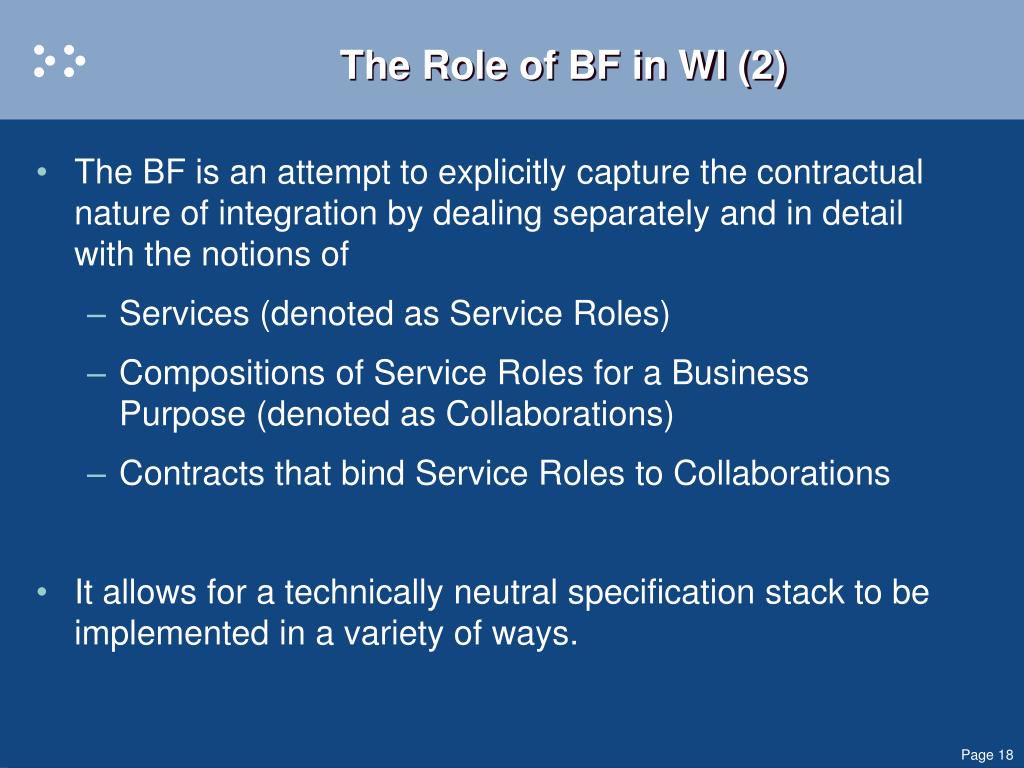 The Role of BF in WI (2)

• The BF is an attempt to explicitly capture the contractual nature of integration by dealing separately and in detail with the notions of

– Services (denoted as Service Roles)

– Compositions of Service Roles for a Business Purpose (denoted as Collaborations)

– Contracts that bind Service Roles to Collaborations

• It allows for a technically neutral specification stack to be implemented in a variety of ways.

Page 18